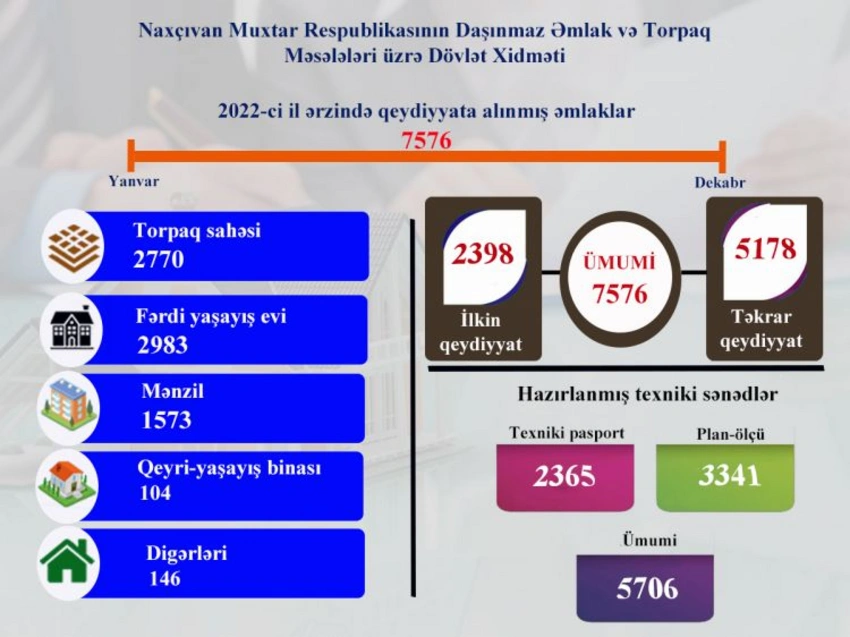 Naxçıvan Muxtar Respublikasının Daşınmaz Əmlak və Torpaq Məsələləri üzrə Dövlət Xidməti

2022-ci il ərzində qeydiyyata alınmış əmlaklar

7576

Yanvar

Dekabr

Torpaq sahəsi
2770

Fərdi yaşayış evi
2983

Mənzil
1573

Qeyri-yaşayış binası
104

Digərləri
146

2398
İlkin qeydiyyat

ÜMUMİ
7576

5178
Təkrar qeydiyyat

Hazırlanmış texniki sənədlər

Texniki pasport
2365

Plan-ölçü
3341

Ümumi
5706